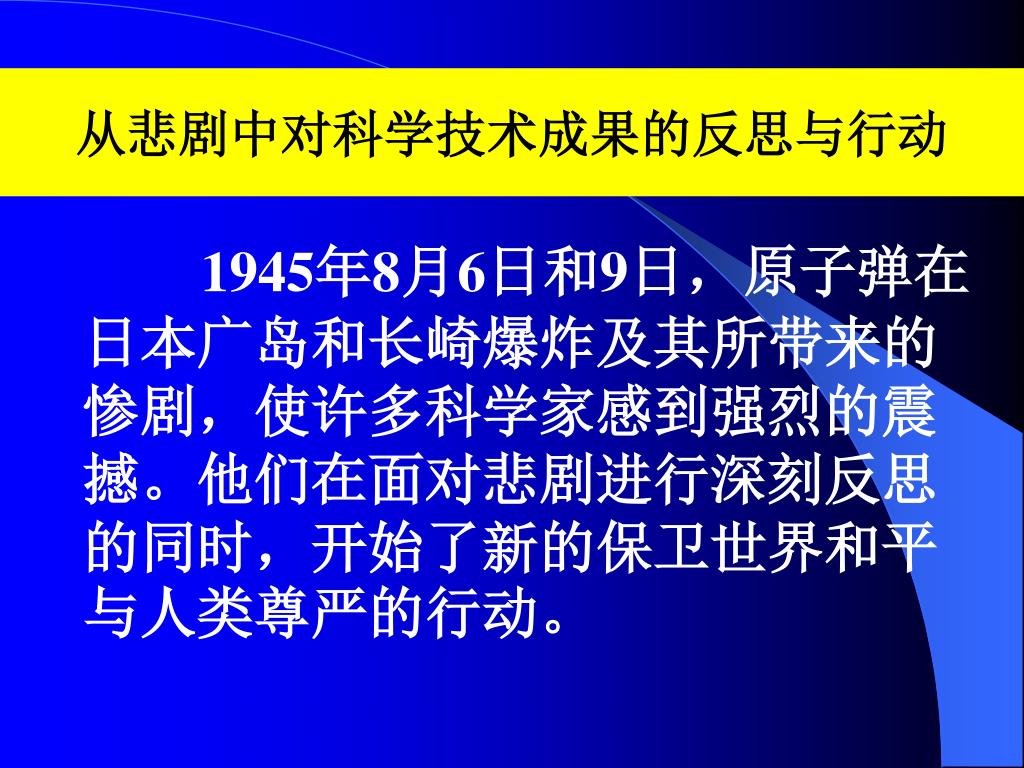 从悲剧中对科学技术成果的反思与行动

1945年8月6日和9日，原子弹在日本广岛和长崎爆炸及其所带来的惨剧，使许多科学家感到强烈的震撼。他们在面对悲剧进行深刻反思的同时，开始了新的保卫世界和平与人类尊严的行动。